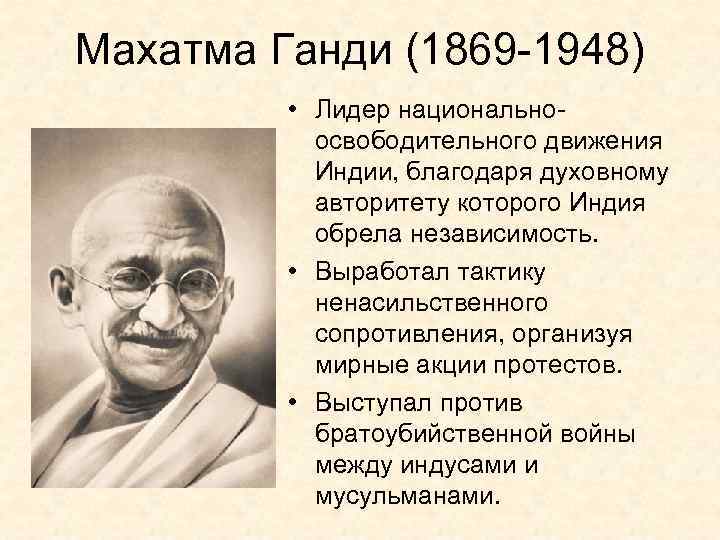 Махатма Ганди (1869-1948)

• Лидер национально-освободительного движения Индии, благодаря духовному авторитету которого Индия обрела независимость.

• Выработал тактику ненасильственного сопротивления, организуя мирные акции протестов.

• Выступал против братоубийственной войны между индусами и мусульманами.